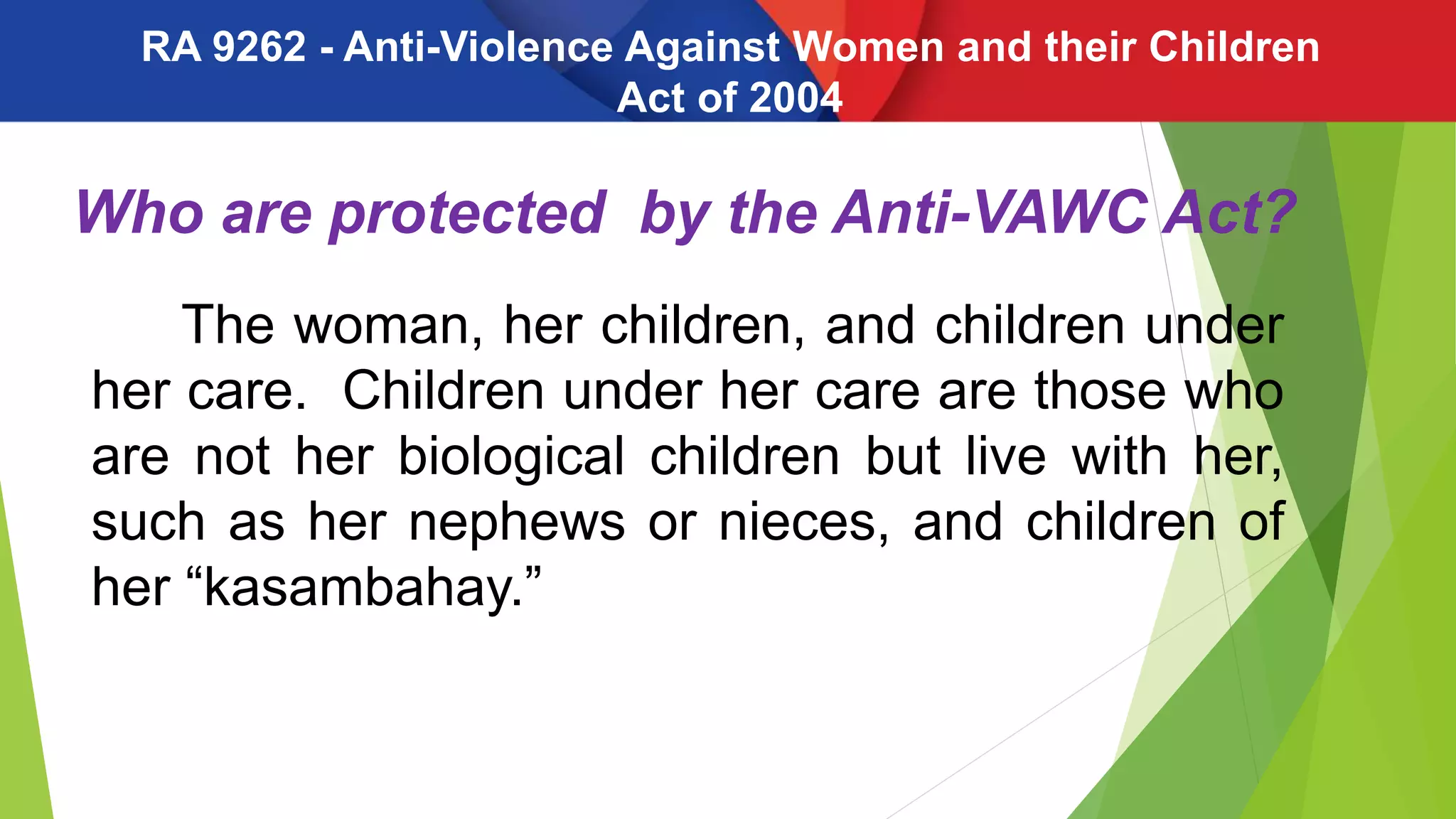 RA 9262 - Anti-Violence Against Women and their Children Act of 2004

Who are protected by the Anti-VAWC Act?

The woman, her children, and children under her care. Children under her care are those who are not her biological children but live with her, such as her nephews or nieces, and children of her “kasambahay.”